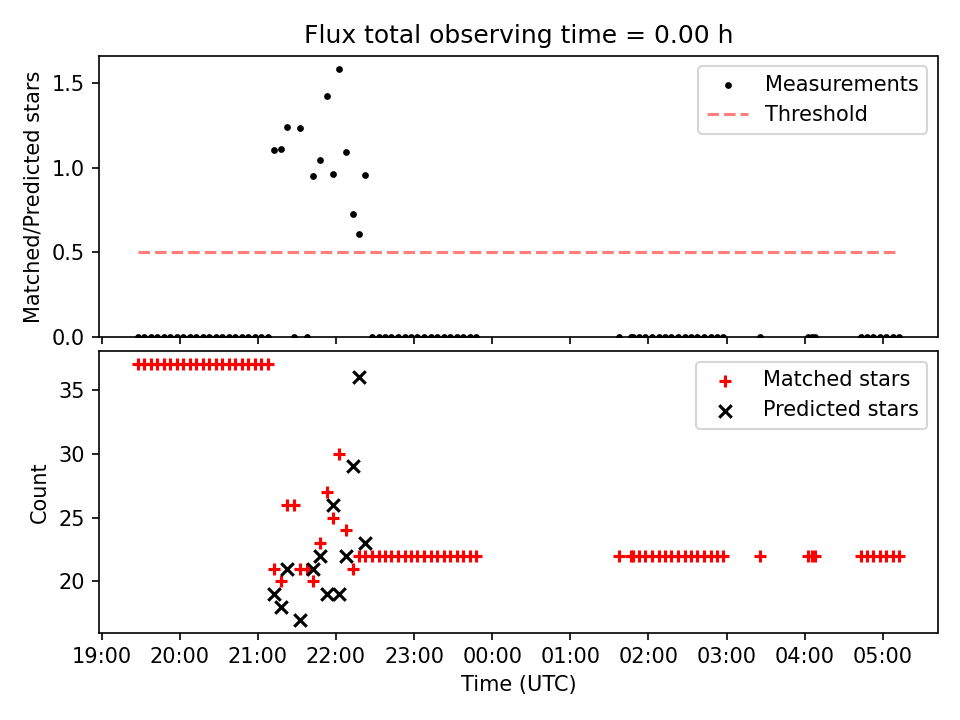 Flux total observing time = 0.00 h

Matched/Predicted stars

1.5
1.0
0.5
0.0

Measurements
Threshold

Count

35
30
25
20

Matched stars
Predicted stars

19:00 20:00 21:00 22:00 23:00 00:00 01:00 02:00 03:00 04:00 05:00

Time (UTC)